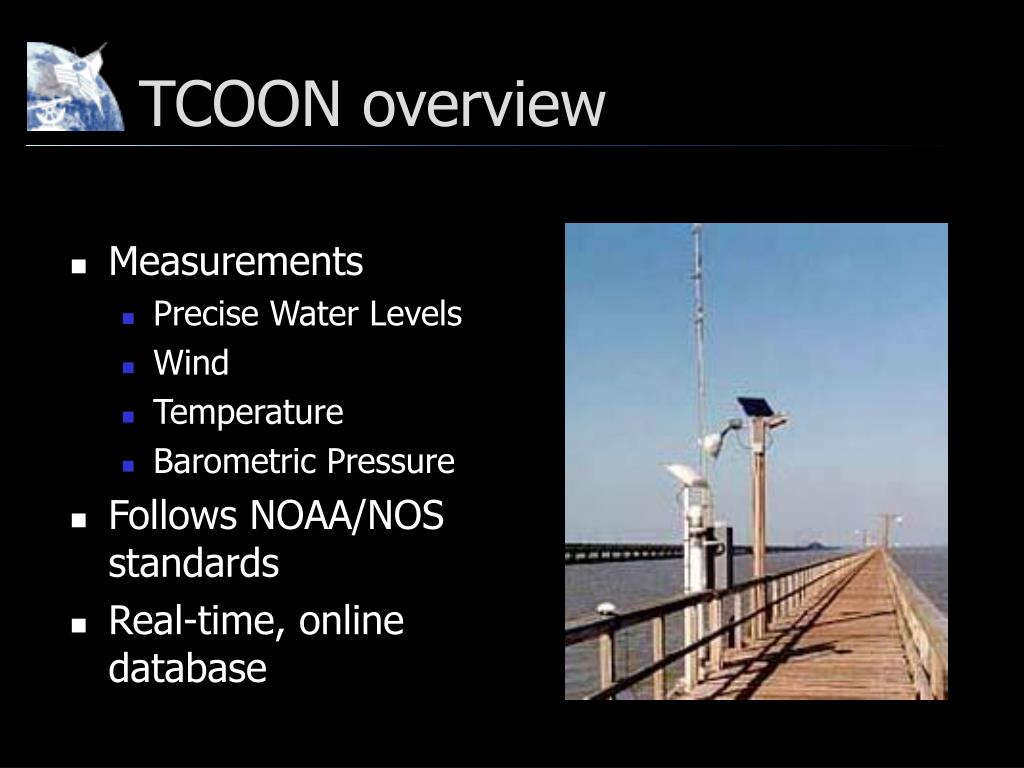 TCOON overview

- Measurements
  - Precise Water Levels
  - Wind
  - Temperature
  - Barometric Pressure
- Follows NOAA/NOS standards
- Real-time, online database